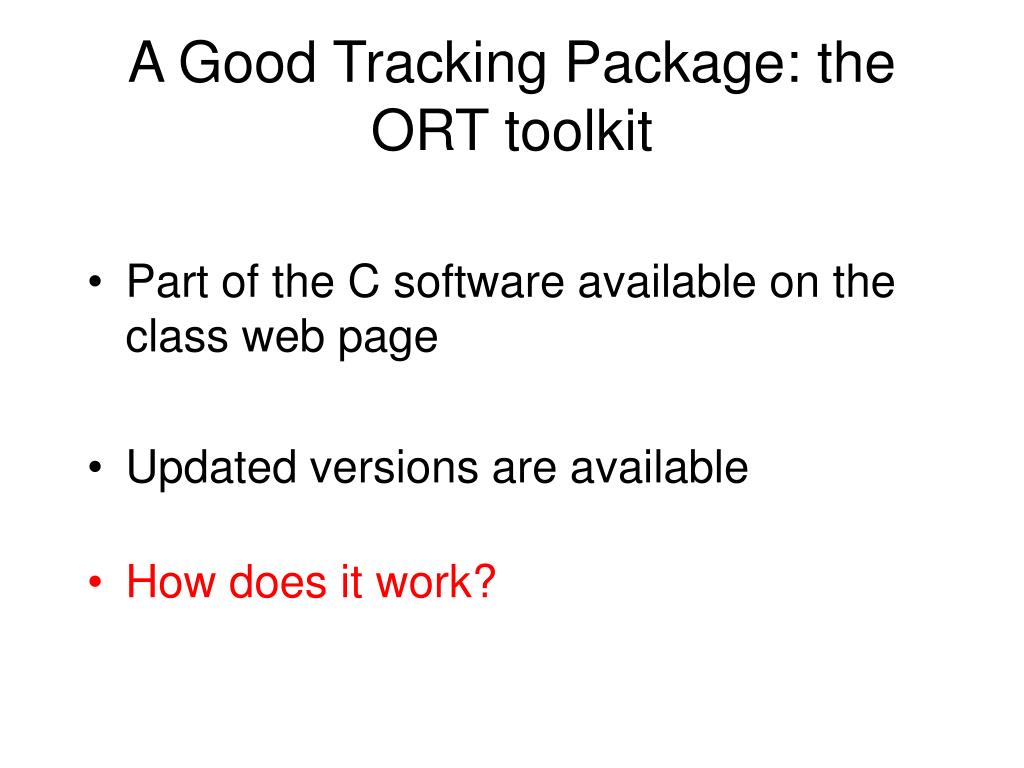 A Good Tracking Package: the ORT toolkit

• Part of the C software available on the class web page

• Updated versions are available

• How does it work?